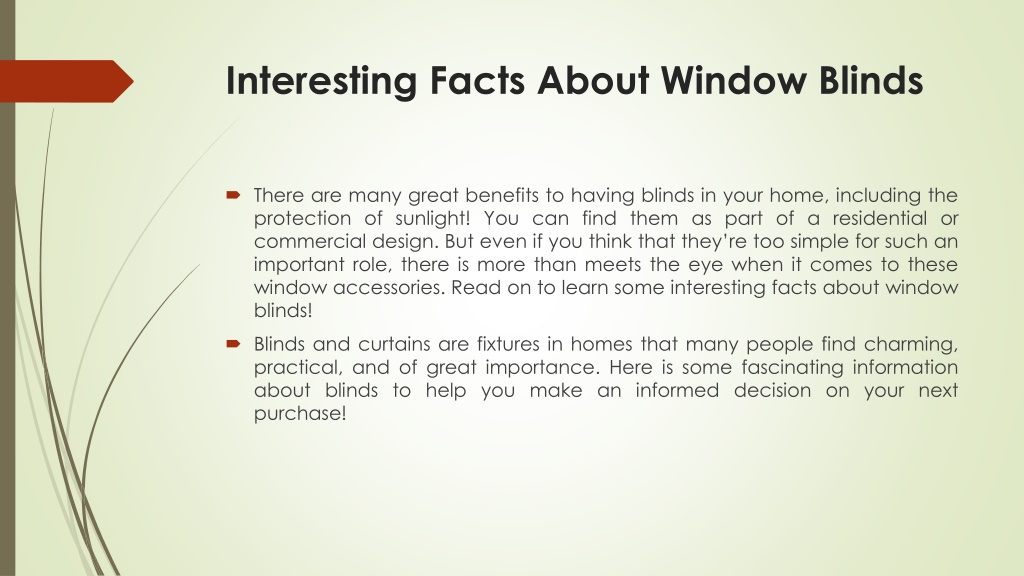 Interesting Facts About Window Blinds

There are many great benefits to having blinds in your home, including the protection of sunlight! You can find them as part of a residential or commercial design. But even if you think that they're too simple for such an important role, there is more than meets the eye when it comes to these window accessories. Read on to learn some interesting facts about window blinds!

Blinds and curtains are fixtures in homes that many people find charming, practical, and of great importance. Here is some fascinating information about blinds to help you make an informed decision on your next purchase!